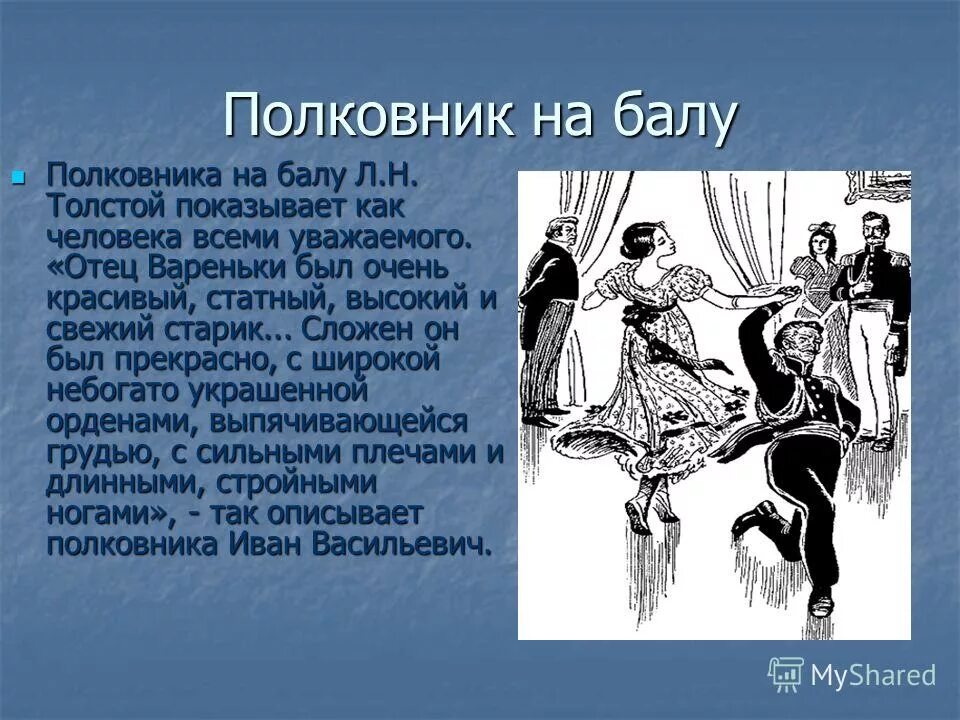 Полковник на балу

Полковника на балу Л.Н. Толстой показывает как человека всеми уважаемого. «Отец Вареньки был очень красивый, статный, высокий и свежий старик... Сложен он был прекрасно, с широкой небогато украшенной орденами, выпячивающейся грудью, с сильными плечами и длинными, стройными ногами», - так описывает полковника Иван Васильевич.

MyShared